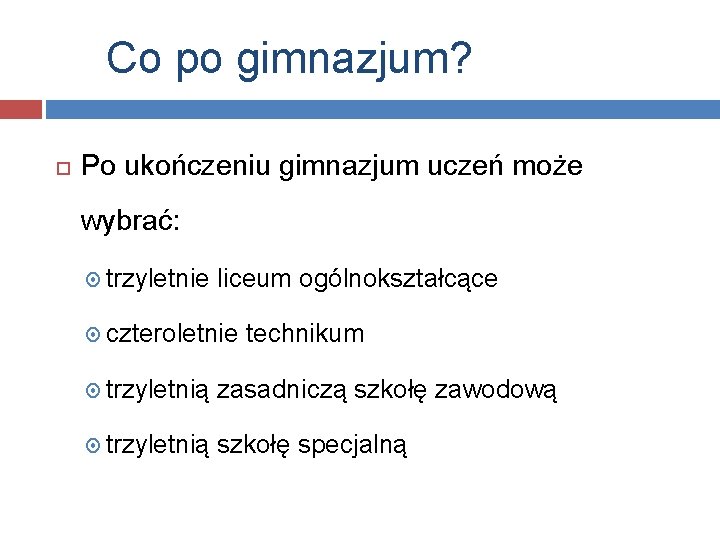 Co po gimnazjum?

Po ukończeniu gimnazjum uczeń może wybrać:

trzyletnie liceum ogólnokształcące

czteroletnie technikum

trzyletnią zasadniczą szkołę zawodową

trzyletnią szkołę specjalną